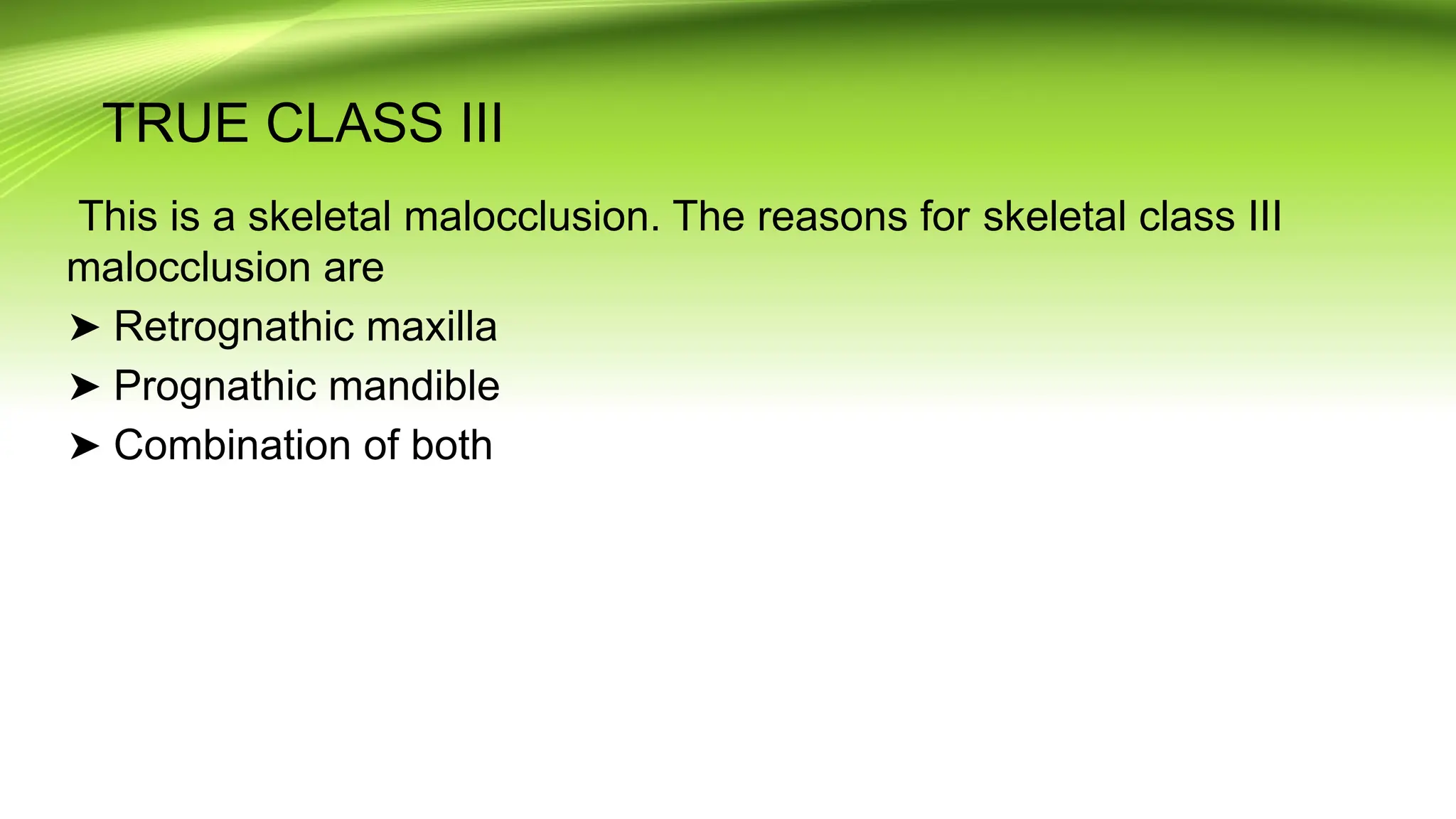 TRUE CLASS III

This is a skeletal malocclusion. The reasons for skeletal class III malocclusion are

➤ Retrognathic maxilla

➤ Prognathic mandible

➤ Combination of both